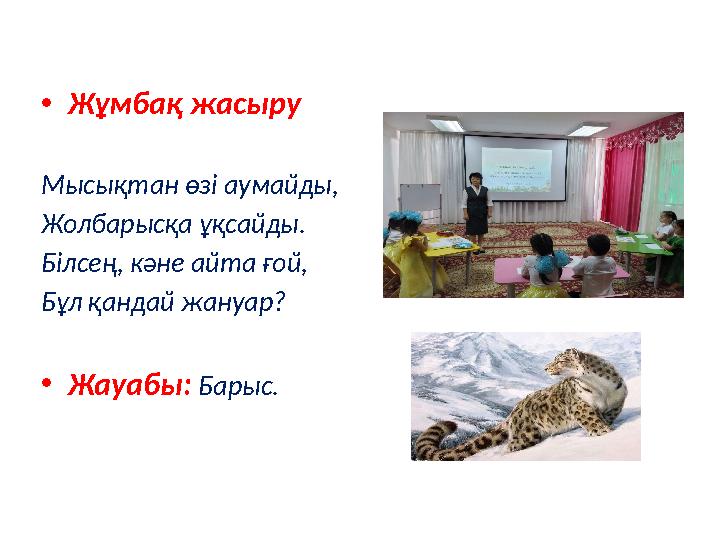 • Жұмбақ жасыру

Мысықтан өзі аумайды,
Жолбарысқа ұқсайды.
Білсең, кәне айта ғой,
Бұл қандай жануар?

• Жауабы: Барыс.